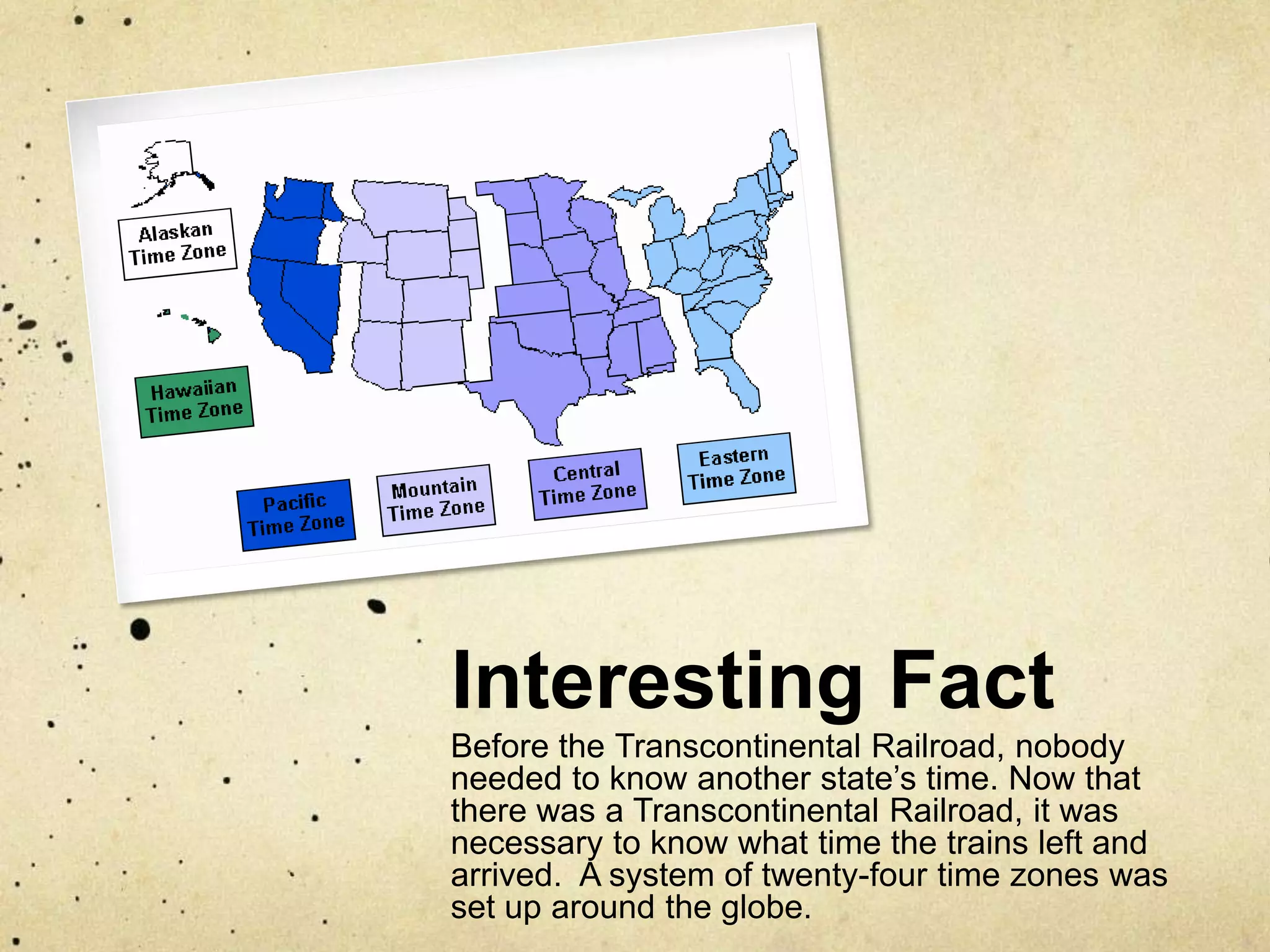 Alaskan Time Zone

Hawaiian Time Zone

Pacific Time Zone

Mountain Time Zone

Central Time Zone

Eastern Time Zone

Interesting Fact

Before the Transcontinental Railroad, nobody needed to know another state’s time. Now that there was a Transcontinental Railroad, it was necessary to know what time the trains left and arrived.  A system of twenty-four time zones was set up around the globe.